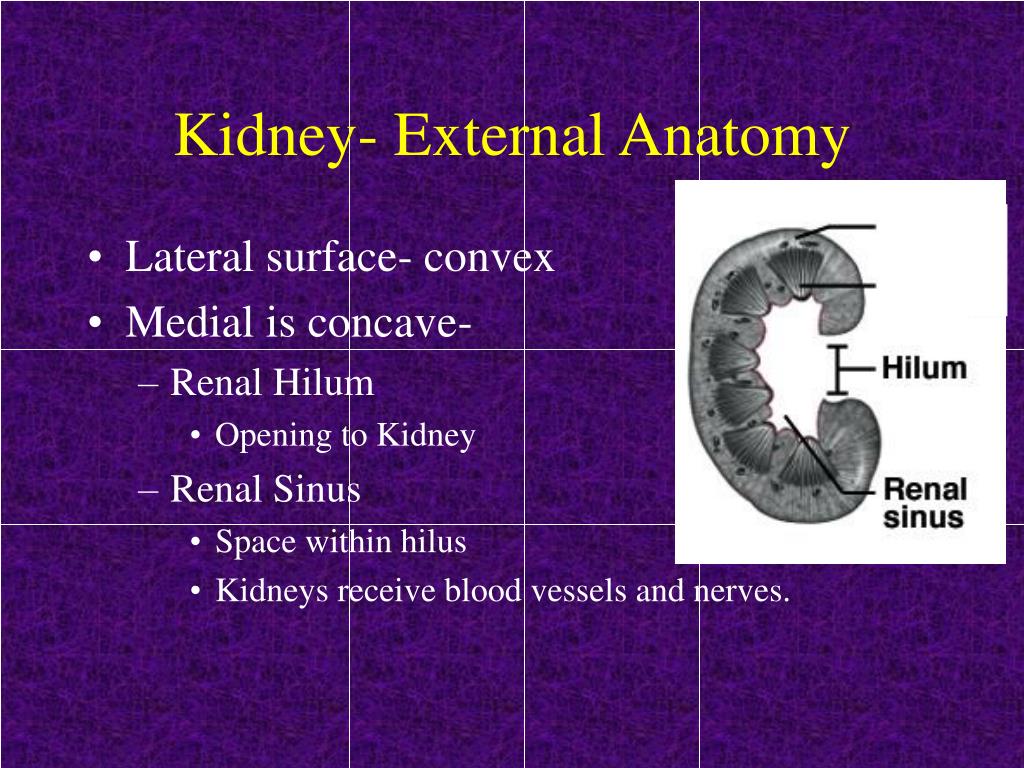 Kidney- External Anatomy

• Lateral surface- convex
• Medial is concave-
– Renal Hilum
• Opening to Kidney
– Renal Sinus
• Space within hilus
• Kidneys receive blood vessels and nerves.

Hilum

Renal sinus